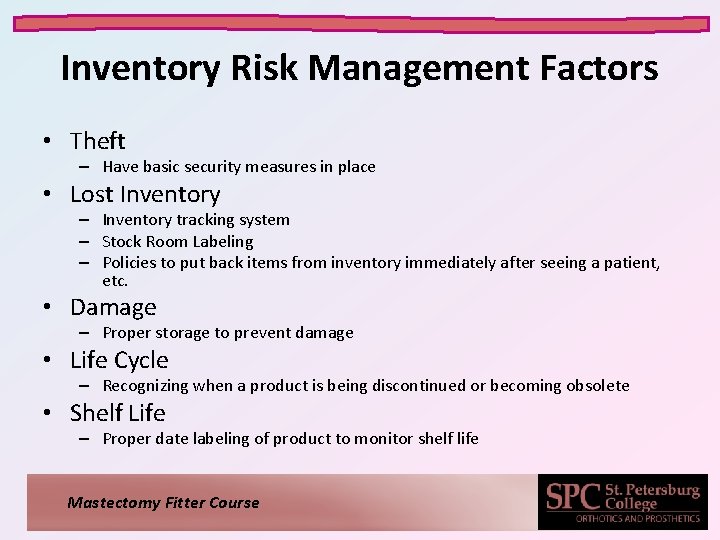 Inventory Risk Management Factors

• Theft
  – Have basic security measures in place
• Lost Inventory
  – Inventory tracking system
  – Stock Room Labeling
  – Policies to put back items from inventory immediately after seeing a patient, etc.
• Damage
  – Proper storage to prevent damage
• Life Cycle
  – Recognizing when a product is being discontinued or becoming obsolete
• Shelf Life
  – Proper date labeling of product to monitor shelf life

Mastectomy Fitter Course

SPC St. Petersburg College
ORTHOTICS AND PROSTHETICS